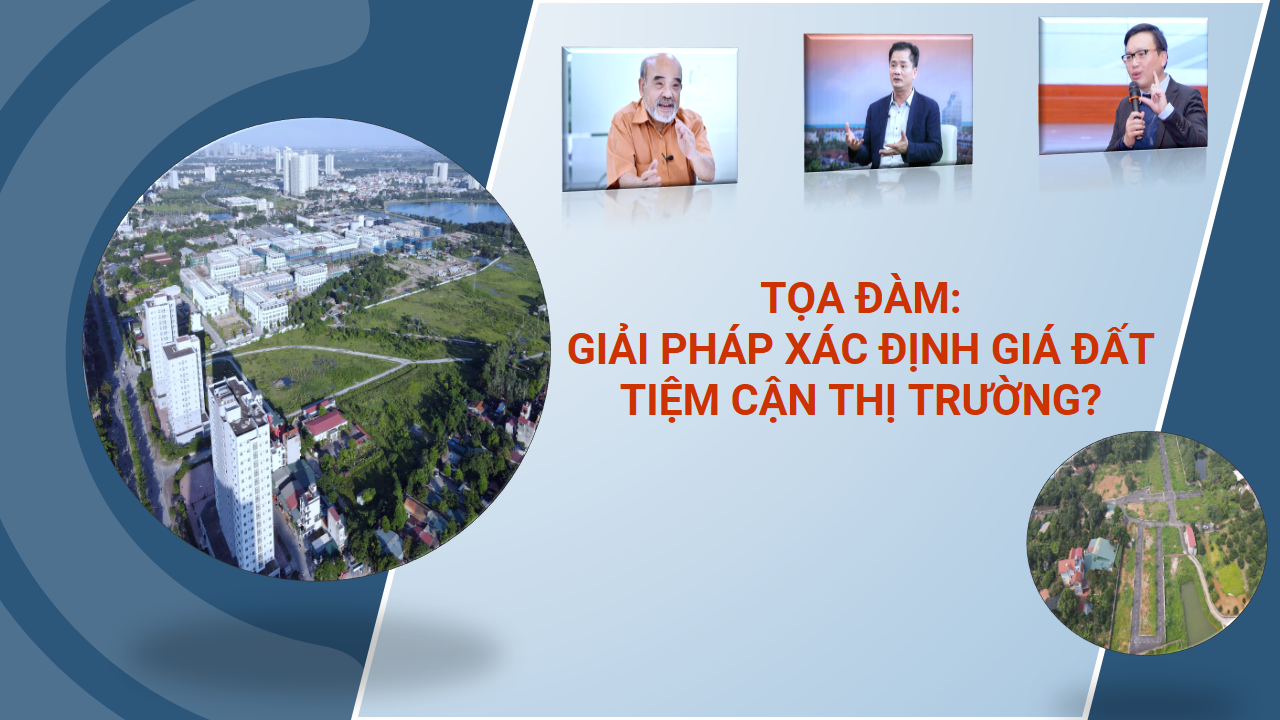 TỌA ĐÀM:
GIẢI PHÁP XÁC ĐỊNH GIÁ ĐẤT TIỆM CẬN THỊ TRƯỜNG?